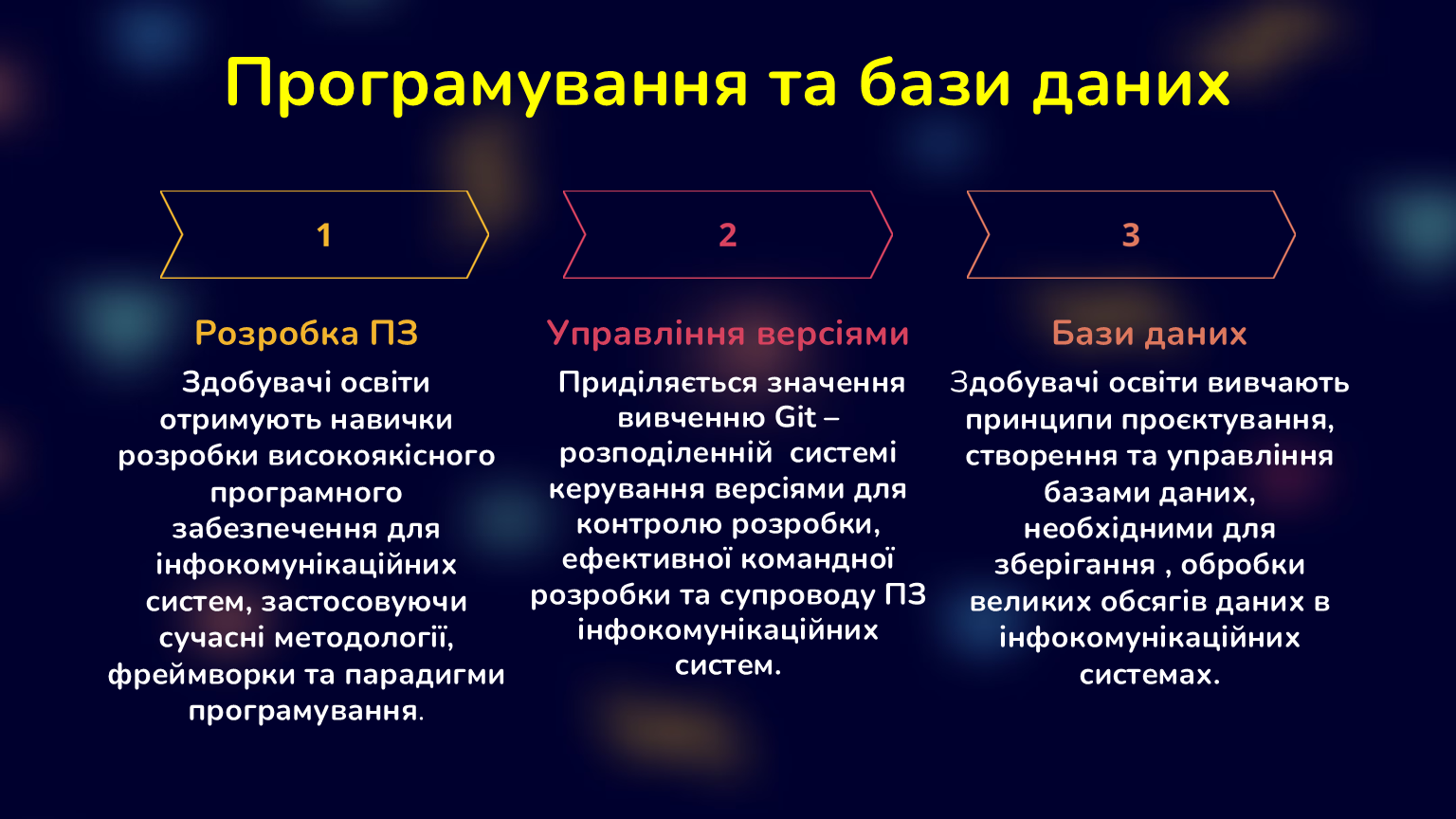 Програмування та бази даних

1

Розробка ПЗ

Здобувачі освіти отримують навички розробки високоякісного програмного забезпечення для інфокомунікаційних систем, застосовуючи сучасні методології, фреймворки та парадигми програмування.

2

Управління версіями

Приділяється значення вивченню Git – розподіленній системі керування версіями для контролю розробки, ефективної командної розробки та супроводу ПЗ інфокомунікаційних систем.

3

Бази даних

Здобувачі освіти вивчають принципи проєктування, створення та управління базами даних, необхідними для зберігання , обробки великих обсягів даних в інфокомунікаційних системах.